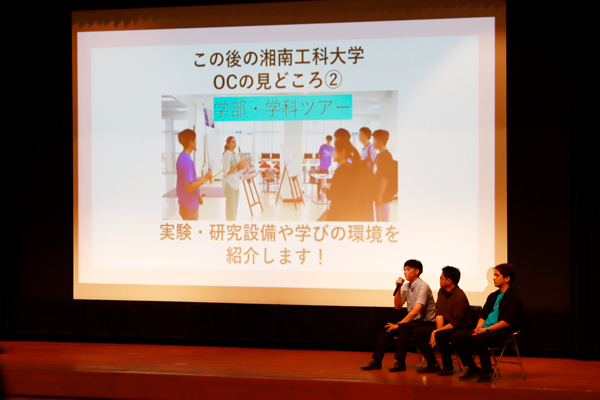 この後の湘南工科大学
OCの見どころ②

学部・学科ツアー

実験・研究設備や学びの環境を紹介します！